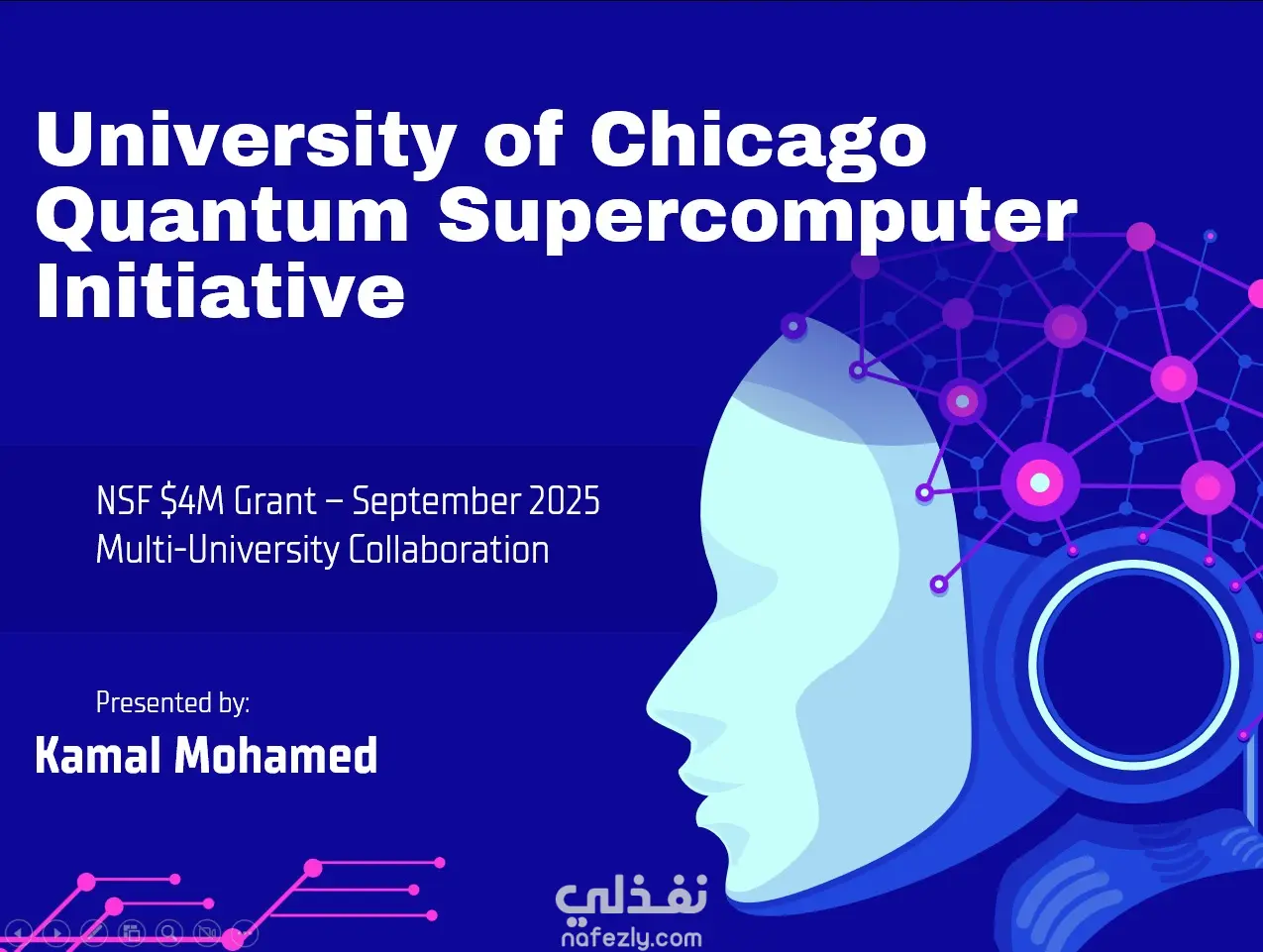 University of Chicago Quantum Supercomputer Initiative

NSF \$4M Grant – September 2025
Multi-University Collaboration

Presented by:
Kamal Mohamed

نفذلي
nafezly.com